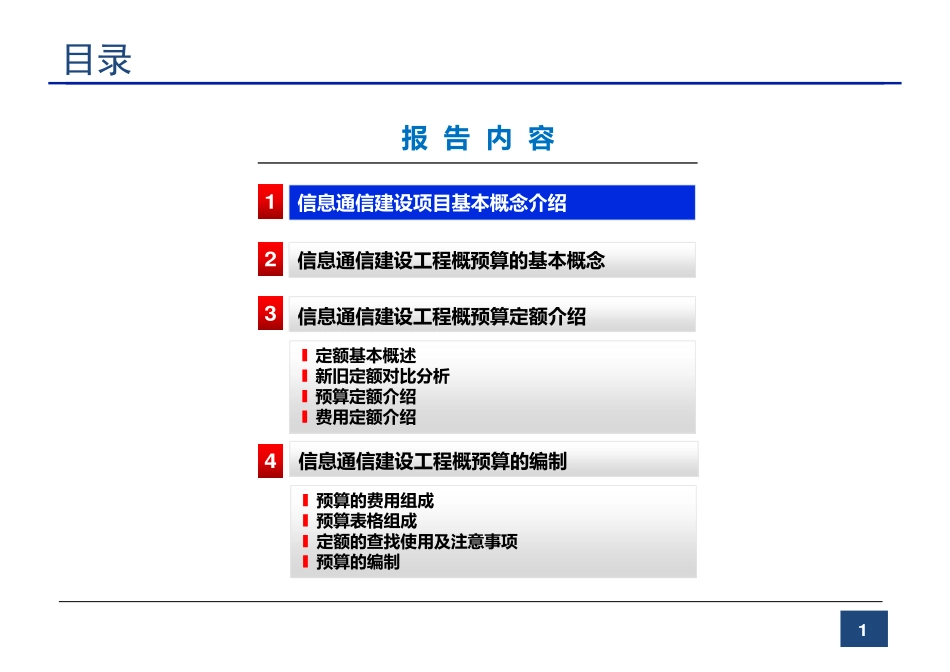 目录

报 告 内 容

1 信息通信建设项目基本概念介绍

2 信息通信建设工程概预算的基本概念

3 信息通信建设工程概预算定额介绍

定额基本概述
新旧定额对比分析
预算定额介绍
费用定额介绍

4 信息通信建设工程概预算的编制

预算的费用组成
预算表格组成
定额的查找使用及注意事项
预算的编制

1